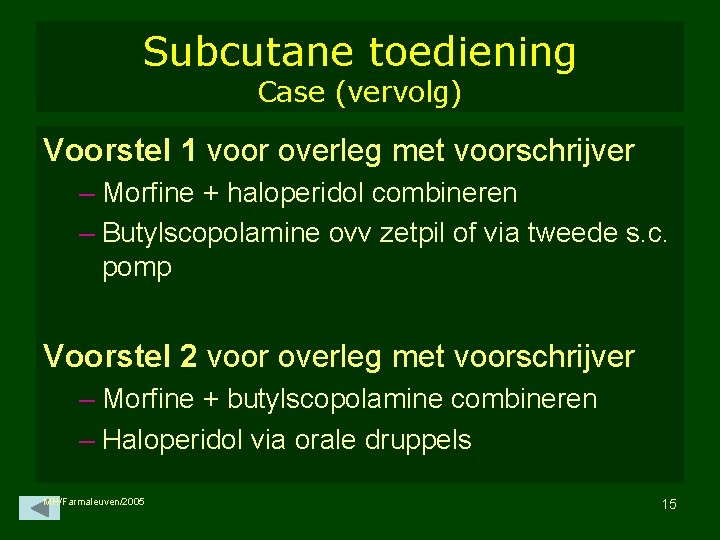 Subcutane toediening
Case (vervolg)

Voorstel 1 voor overleg met voorschrijver

– Morfine + haloperidol combineren

– Butylscopolamine ovv zetpil of via tweede s.c. pomp

Voorstel 2 voor overleg met voorschrijver

– Morfine + butylscopolamine combineren

– Haloperidol via orale druppels

MH/Farmaleuven/2005

15